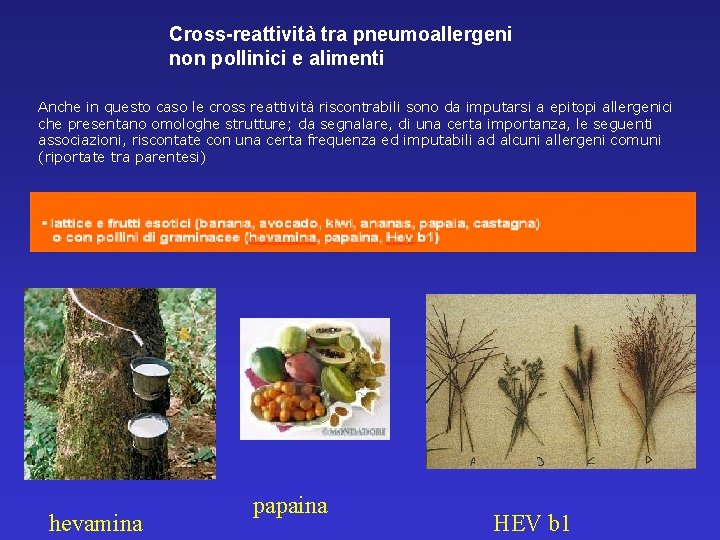 Cross-reattività tra pneumoallergeni non pollinici e alimenti

Anche in questo caso le cross reattività riscontrabili sono da imputarsi a epitopi allergenici che presentano omologhe strutture; da segnalare, di una certa importanza, le seguenti associazioni, riscontate con una certa frequenza ed imputabili ad alcuni allergeni comuni (riportate tra parentesi)

• lattice e frutti esotici (banana, avocado, kiwi, ananas, papaia, castagna) o con pollini di graminacee (hevamina, papaina, Hev b1)

©MONDADORI

A B C D

hevamina

papaina

HEV b1